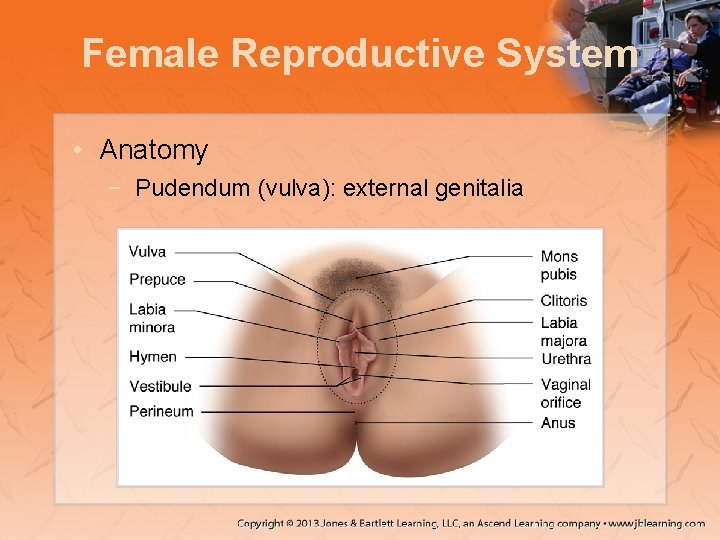 Female Reproductive System

• Anatomy
 – Pudendum (vulva): external genitalia

Vulva
Prepuce
Labia minora
Hymen
Vestibule
Perineum

Mons pubis
Clitoris
Labia majora
Urethra
Vaginal orifice
Anus

Copyright © 2013 Jones & Bartlett Learning, LLC, an Ascend Learning company • www.jblearning.com